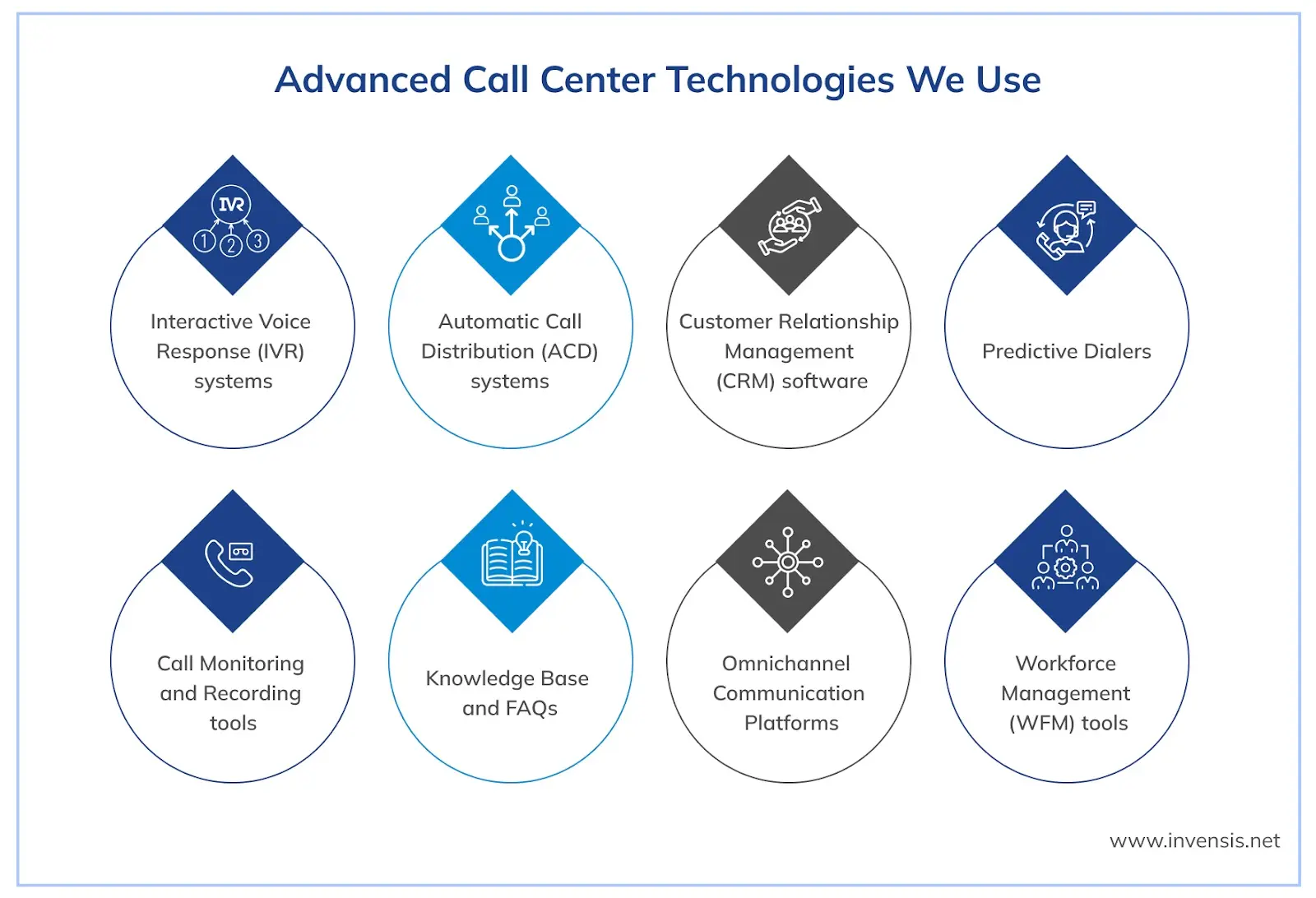 Advanced Call Center Technologies We Use

IVR
1 2 3

Interactive Voice Response (IVR) systems

Automatic Call Distribution (ACD) systems

Customer Relationship Management (CRM) software

Predictive Dialers

Call Monitoring and Recording tools

Knowledge Base and FAQs

Omnichannel Communication Platforms

Workforce Management (WFM) tools

www.invensis.net